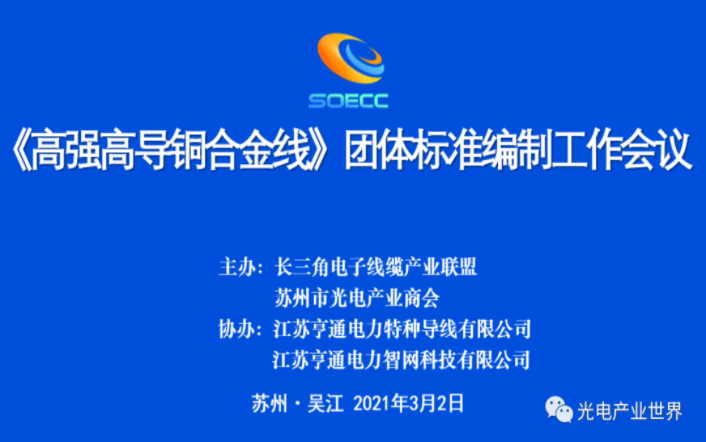 SOECC

《高强高导铜合金线》团体标准编制工作会议

主办：长三角电子线缆产业联盟
苏州市光电产业商会
协办：江苏亨通电力特种导线有限公司
江苏亨通电力智网科技有限公司

苏州 · 吴江 2021年3月2日

光电产业世界